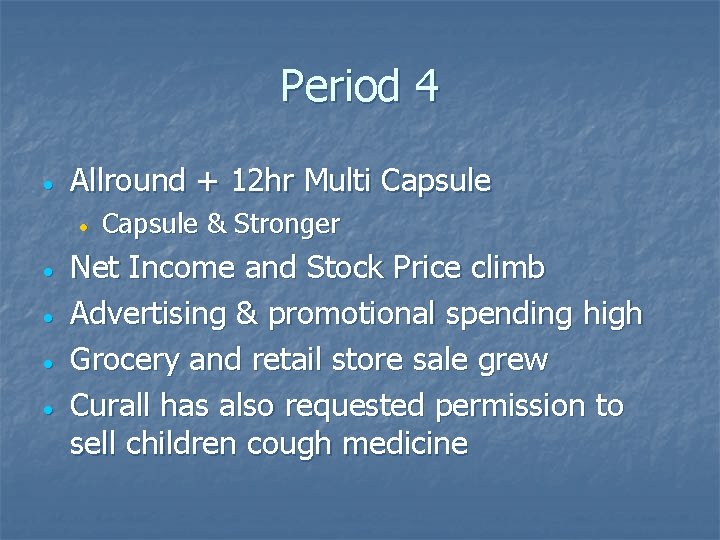 Period 4

• Allround + 12hr Multi Capsule
• Capsule & Stronger
• Net Income and Stock Price climb
• Advertising & promotional spending high
• Grocery and retail store sale grew
• Curall has also requested permission to sell children cough medicine